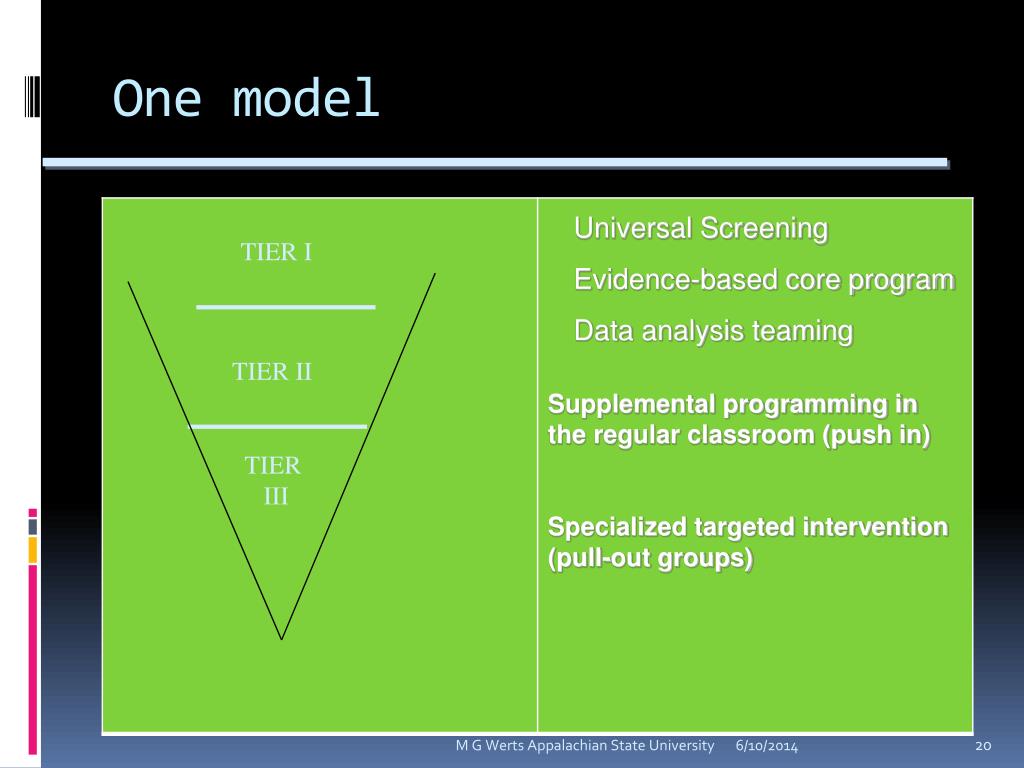 One model

TIER I

TIER II

TIER III

Universal Screening

Evidence-based core program

Data analysis teaming

Supplemental programming in the regular classroom (push in)

Specialized targeted intervention (pull-out groups)

M G Werts Appalachian State University 6/10/2014 20